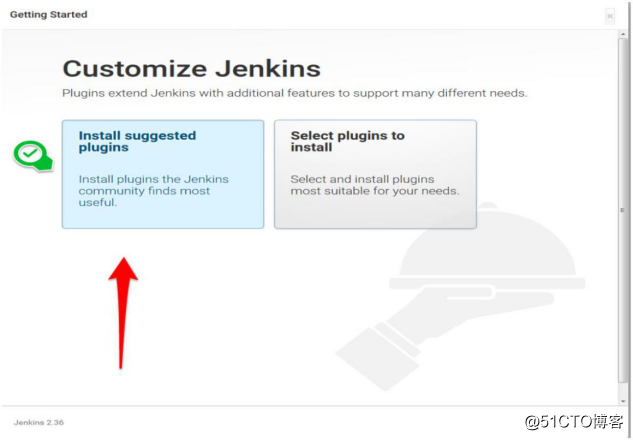 Getting Started

×

Customize Jenkins

Plugins extend Jenkins with additional features to support many different needs.

Install suggested plugins

Install plugins the Jenkins community finds most useful.

Select plugins to install

Select and install plugins most suitable for your needs.

Jenkins 2.36

@51CTO博客